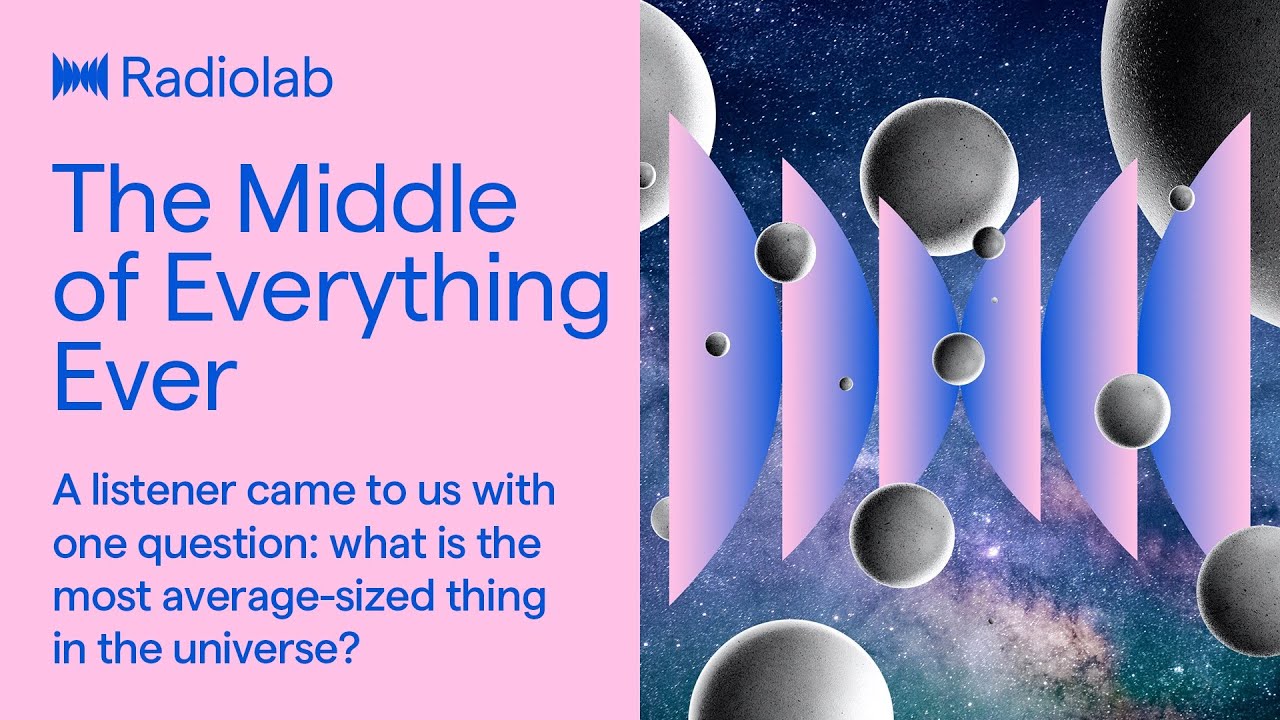 Radiolab

The Middle of Everything Ever

A listener came to us with one question: what is the most average-sized thing in the universe?